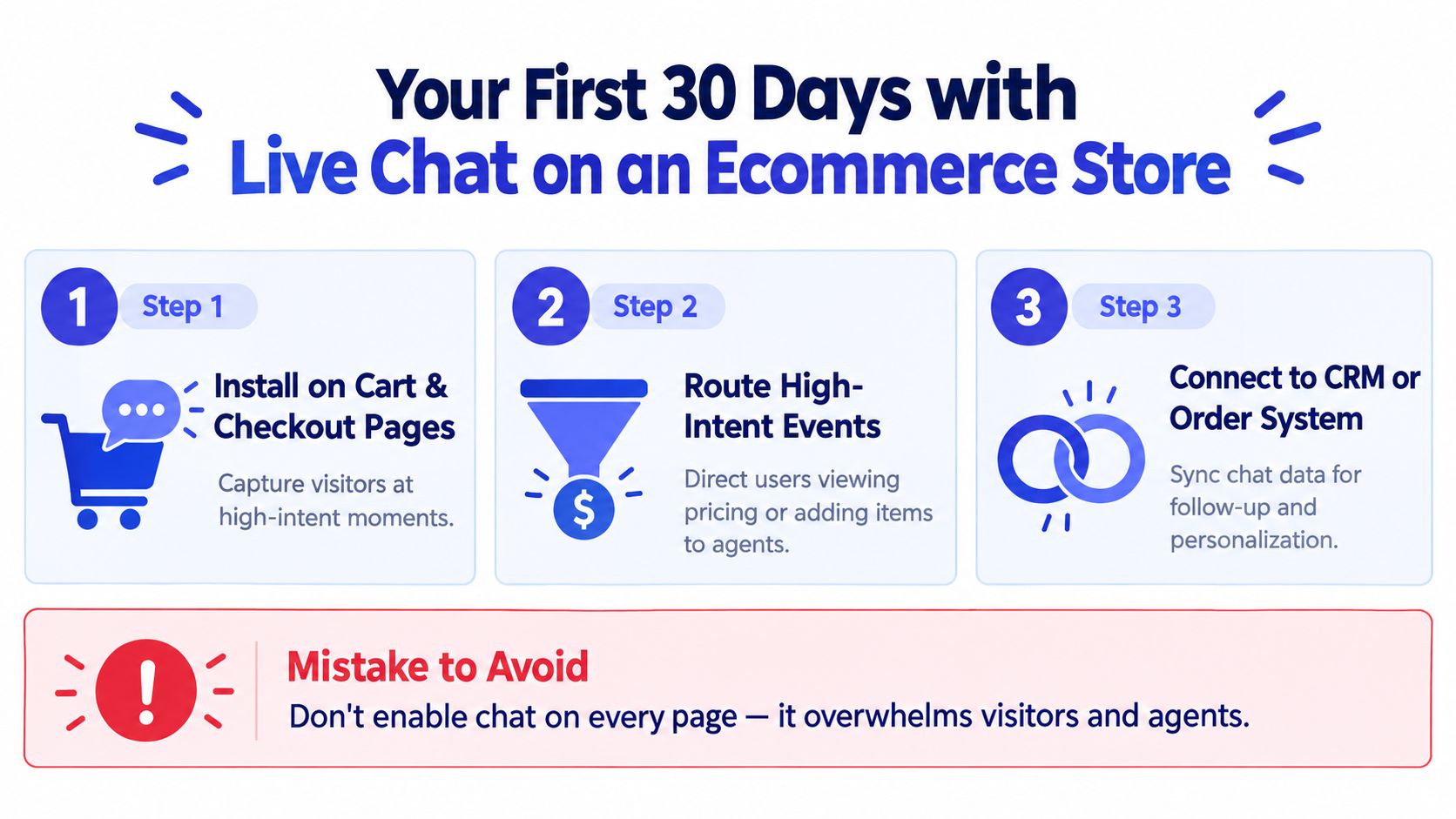 Your First 30 Days with
Live Chat on an Ecommerce Store

1 Step 1

Install on Cart & Checkout Pages

Capture visitors at high-intent moments.

2 Step 2

Route High-Intent Events

$

Direct users viewing pricing or adding items to agents.

3 Step 3

Connect to CRM or Order System

Sync chat data for follow-up and personalization.

!

Mistake to Avoid

Don't enable chat on every page — it overwhelms visitors and agents.